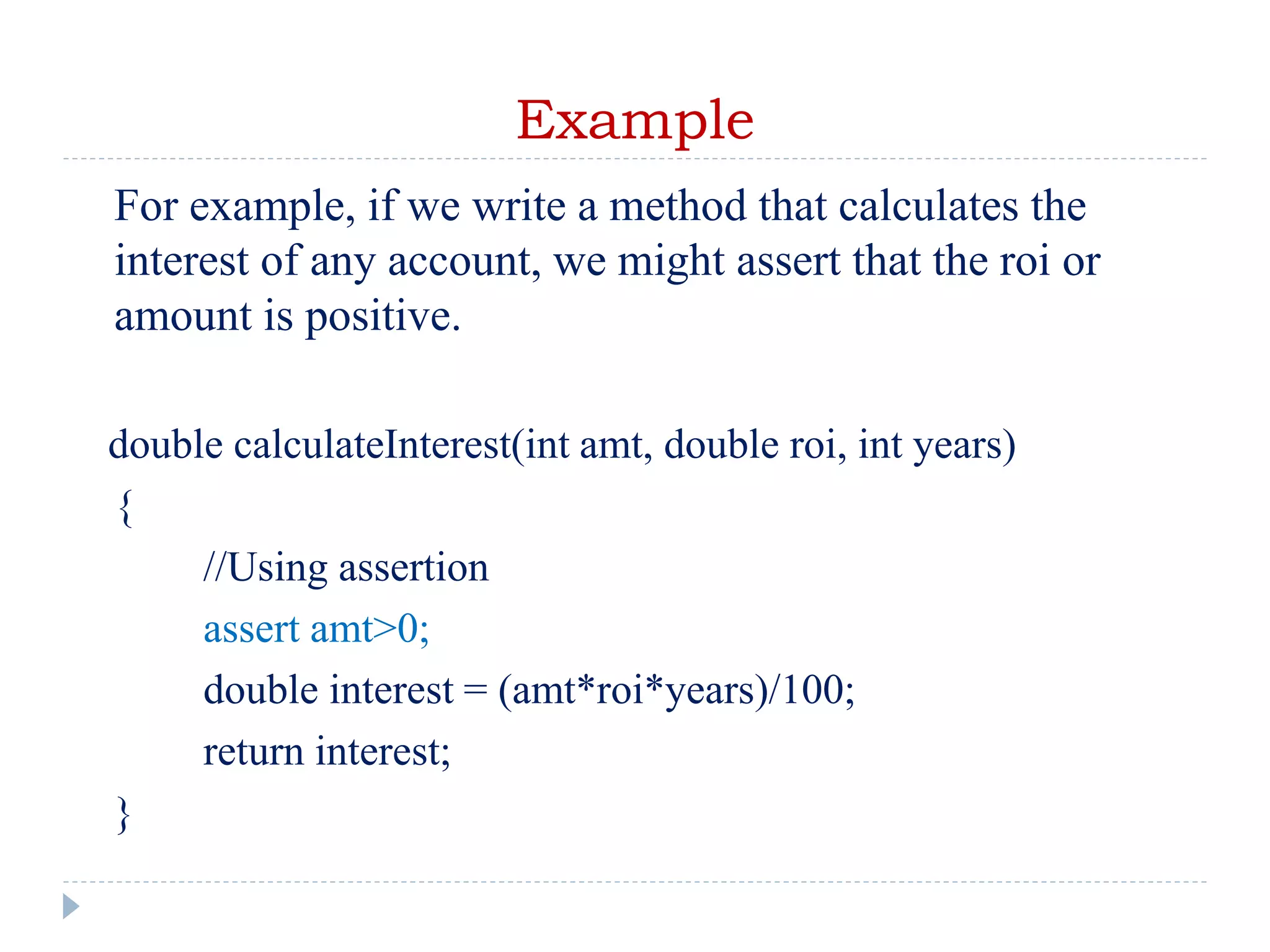 Example

For example, if we write a method that calculates the interest of any account, we might assert that the roi or amount is positive.

double calculateInterest(int amt, double roi, int years)
{
//Using assertion
assert amt>0;
double interest = (amt*roi*years)/100;
return interest;
}